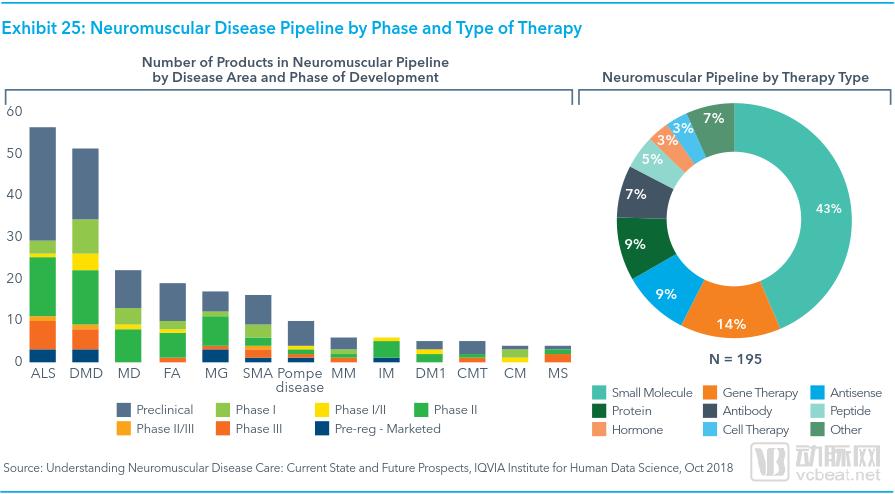 Exhibit 25: Neuromuscular Disease Pipeline by Phase and Type of Therapy

Number of Products in Neuromuscular Pipeline by Disease Area and Phase of Development

60
50
40
30
20
10
0

ALS DMD MD FA MG SMA Pompe disease MM IM DM1 CMT CM MS

Preclinical
Phase I
Phase I/II
Phase II
Phase II/III
Phase III
Pre-reg - Marketed

Neuromuscular Pipeline by Therapy Type

43%
14%
9%
9%
7%
5%
3%
3%
7%

N = 195

Small Molecule
Gene Therapy
Antisense
Protein
Antibody
Peptide
Hormone
Cell Therapy
Other

Source: Understanding Neuromuscular Disease Care: Current State and Future Prospects, IQVIA Institute for Human Data Science, Oct 2018

动脉网 vcbeat.net